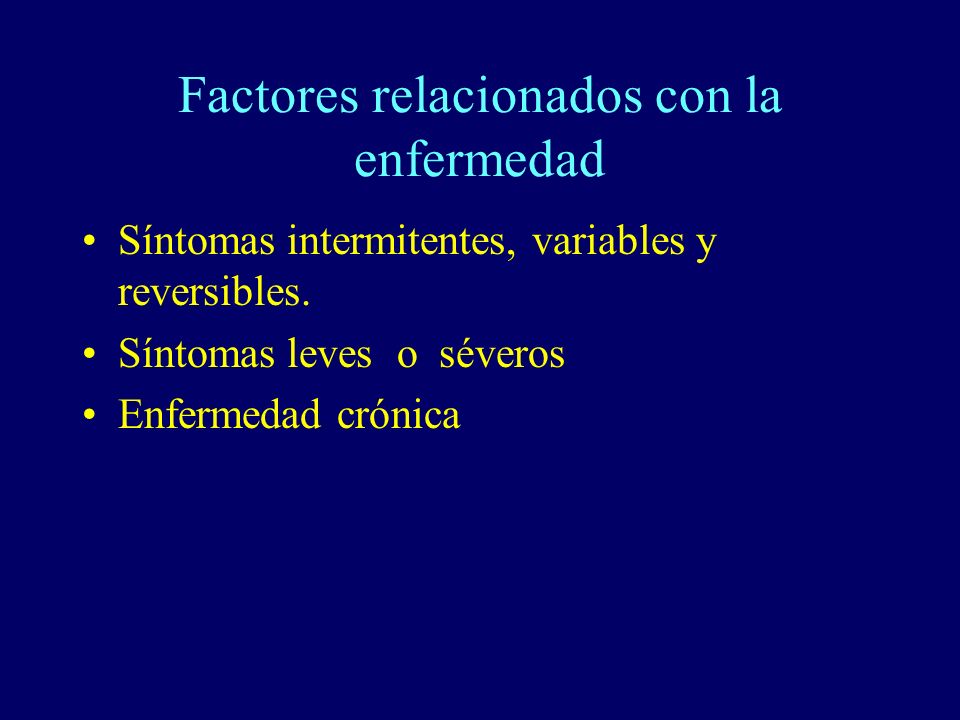 Factores relacionados con la enfermedad

• Síntomas intermitentes, variables y reversibles.
• Síntomas leves o séveros
• Enfermedad crónica